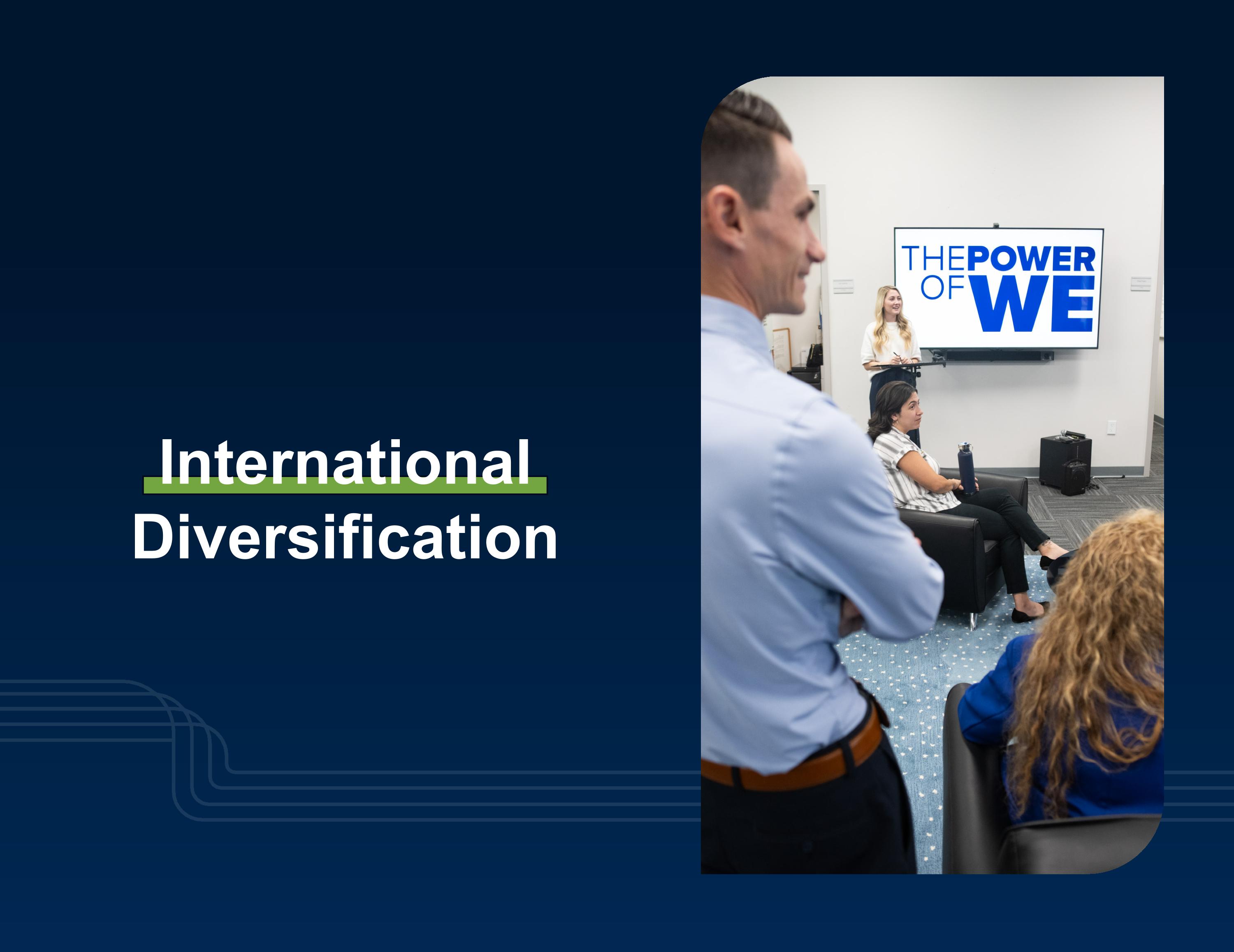 International Diversification

THE POWER OF WE